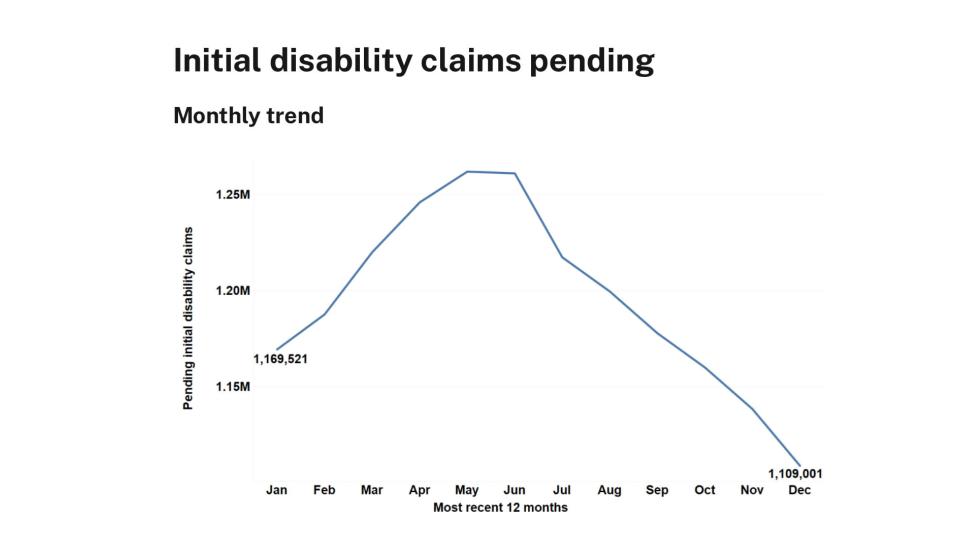 Initial disability claims pending

Monthly trend

Pending initial disability claims

1.25M
1.20M
1.15M

1,169,521
1,109,001

Jan Feb Mar Apr May Jun Jul Aug Sep Oct Nov Dec

Most recent 12 months